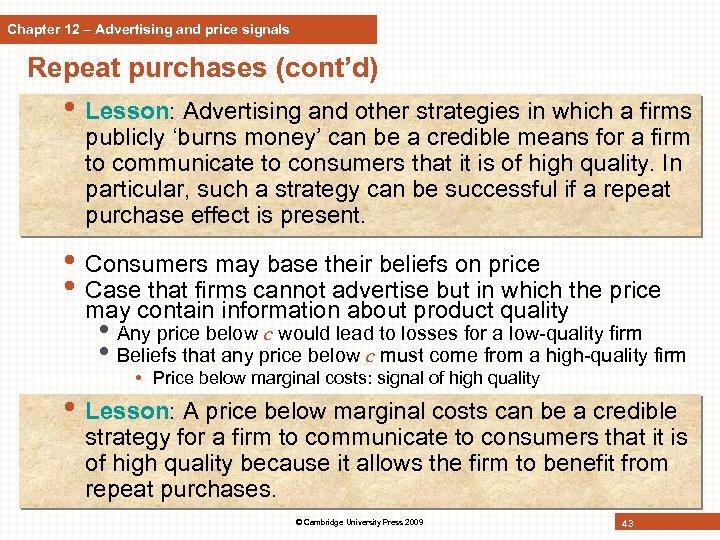 Chapter 12 – Advertising and price signals

Repeat purchases (cont'd)

• Lesson: Advertising and other strategies in which a firms publicly 'burns money' can be a credible means for a firm to communicate to consumers that it is of high quality. In particular, such a strategy can be successful if a repeat purchase effect is present.

• Consumers may base their beliefs on price
• Case that firms cannot advertise but in which the price may contain information about product quality
  • Any price below $c$ would lead to losses for a low-quality firm
  • Beliefs that any price below $c$ must come from a high-quality firm
    • Price below marginal costs: signal of high quality

• Lesson: A price below marginal costs can be a credible strategy for a firm to communicate to consumers that it is of high quality because it allows the firm to benefit from repeat purchases.

© Cambridge University Press 2009

43